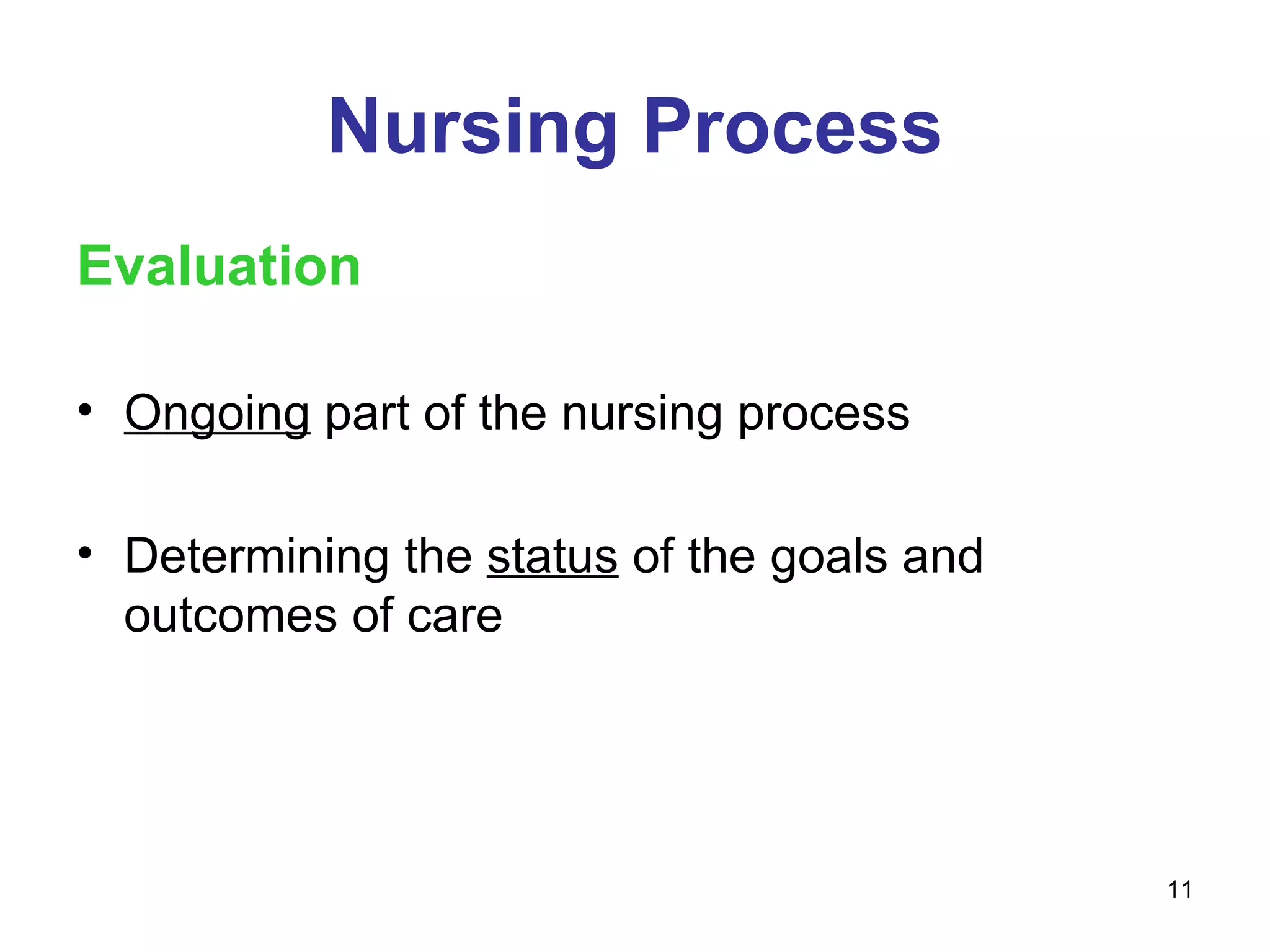 Nursing Process

Evaluation

• Ongoing part of the nursing process

• Determining the status of the goals and outcomes of care

11